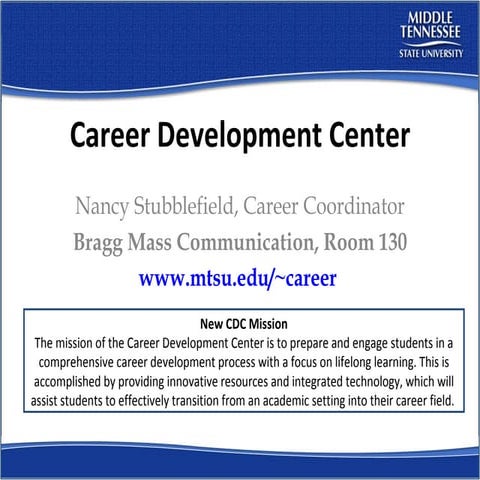 MIDDLE TENNESSEE STATE UNIVERSITY

Career Development Center

Nancy Stubblefield, Career Coordinator
Bragg Mass Communication, Room 130
www.mtsu.edu/~career

New CDC Mission
The mission of the Career Development Center is to prepare and engage students in a comprehensive career development process with a focus on lifelong learning. This is accomplished by providing innovative resources and integrated technology, which will assist students to effectively transition from an academic setting into their career field.